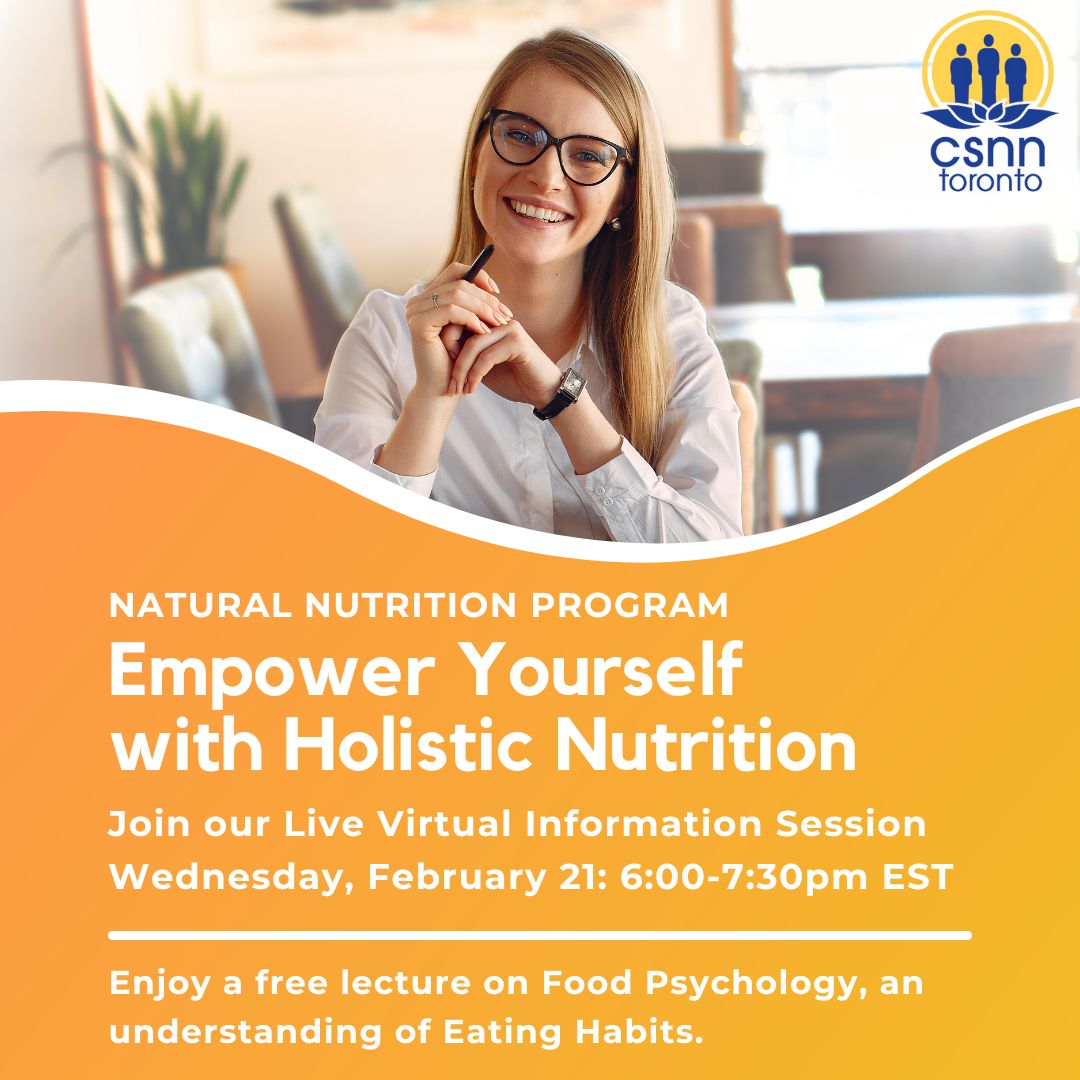 csnn
toronto

NATURAL NUTRITION PROGRAM

Empower Yourself with Holistic Nutrition

Join our Live Virtual Information Session
Wednesday, February 21: 6:00-7:30pm EST

Enjoy a free lecture on Food Psychology, an understanding of Eating Habits.